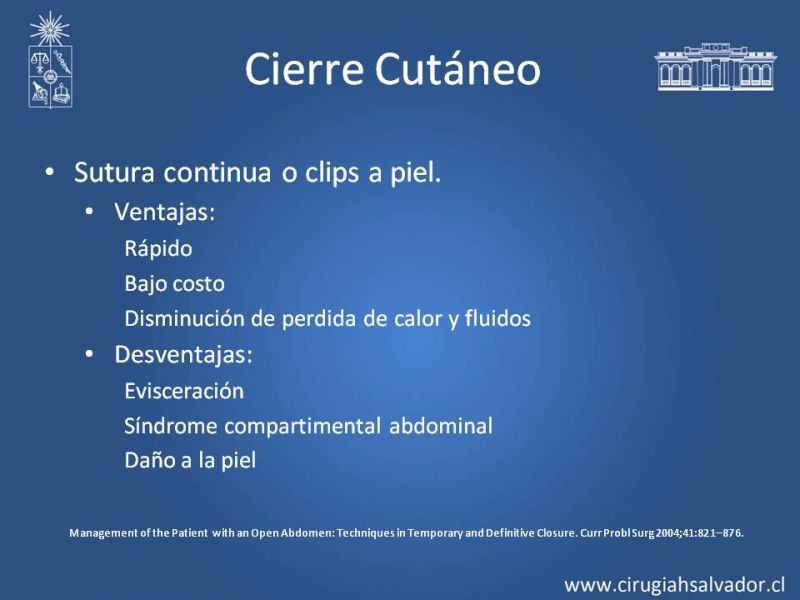 Cierre Cutáneo

• Sutura continua o clips a piel.
• Ventajas:
Rápido
Bajo costo
Disminución de perdida de calor y fluidos
• Desventajas:
Evisceración
Síndrome compartimental abdominal
Daño a la piel

Management of the Patient with an Open Abdomen: Techniques in Temporary and Definitive Closure. Curr Probl Surg 2004;41:821–876.

www.cirugiahsalvador.cl